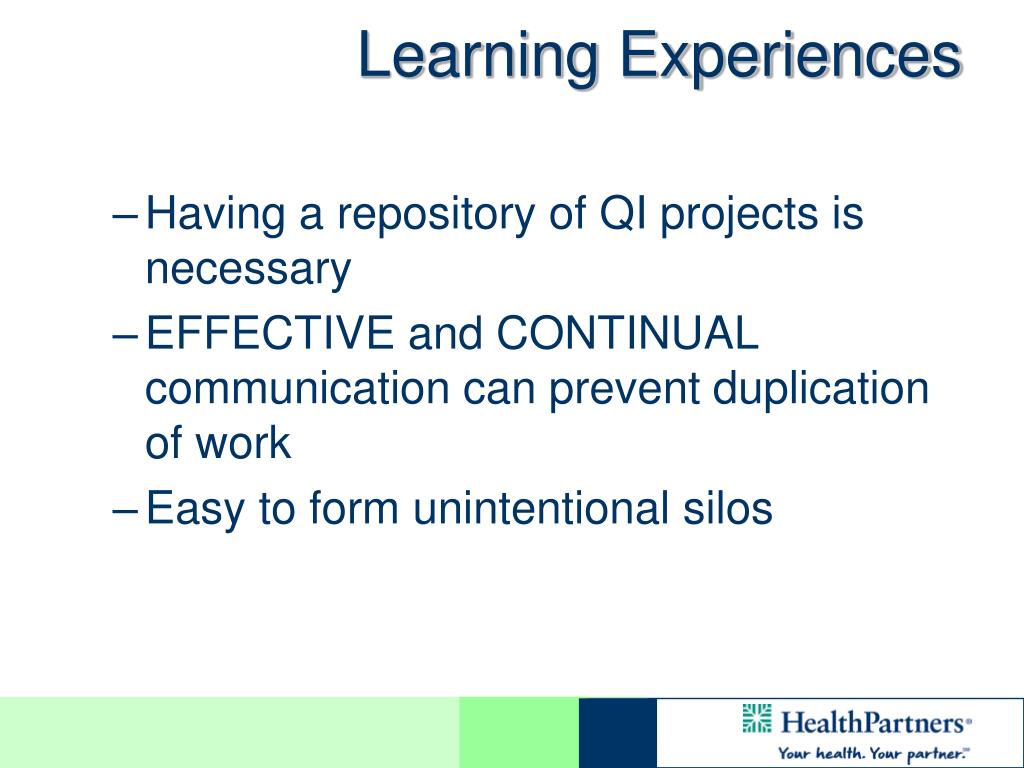 Learning Experiences

– Having a repository of QI projects is necessary

– EFFECTIVE and CONTINUAL communication can prevent duplication of work

– Easy to form unintentional silos

HealthPartners®
Your health. Your partner.℠